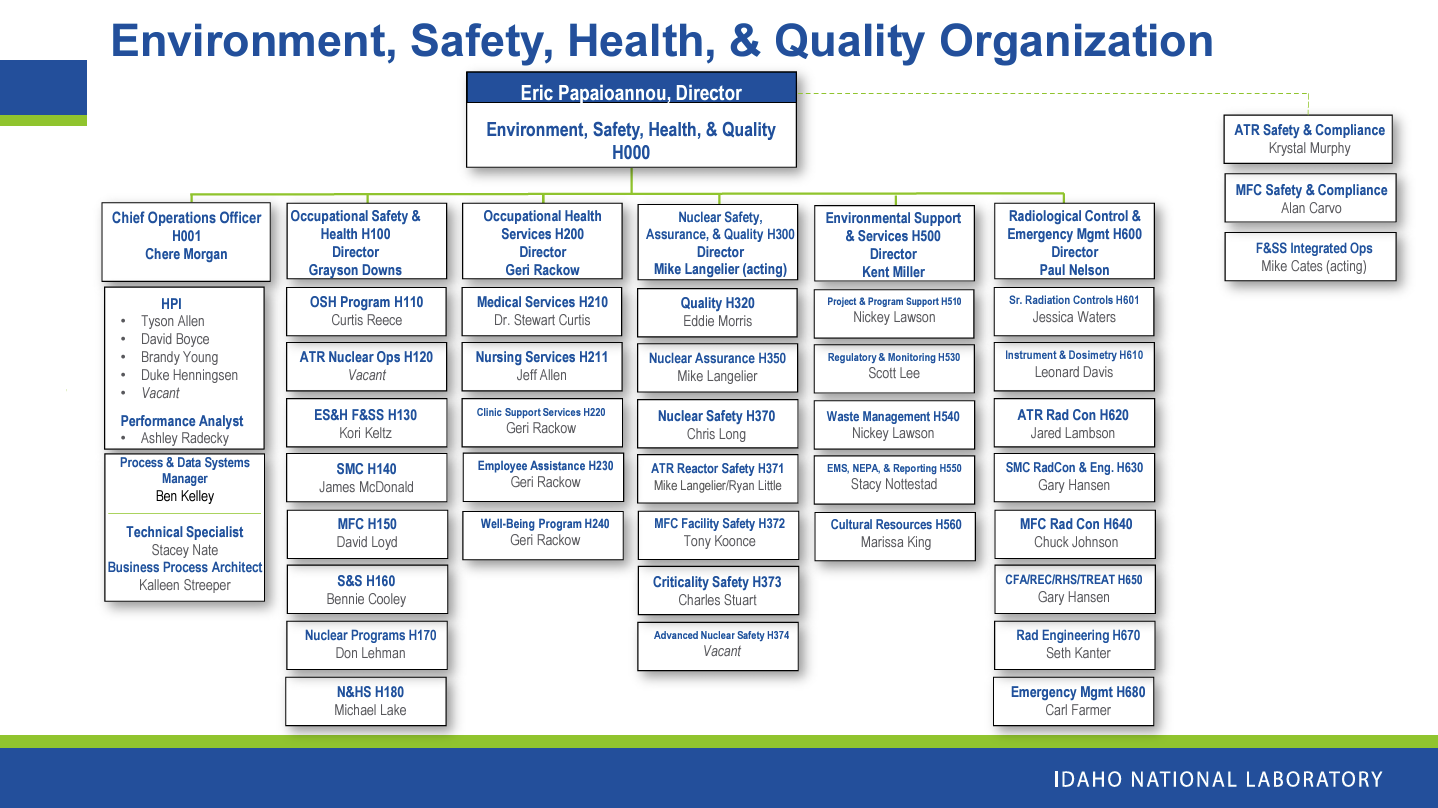 Environment, Safety, Health, & Quality Organization

Eric Papaioannou, Director
Environment, Safety, Health, & Quality H000

ATR Safety & Compliance
Krystal Murphy

MFC Safety & Compliance
Alan Carvo

F&SS Integrated Ops
Mike Cates (acting)

Chief Operations Officer H001
Chere Morgan

HPI
• Tyson Allen
• David Boyce
• Brandy Young
• Duke Henningsen
• Vacant

Performance Analyst
• Ashley Radecky

Process & Data Systems Manager
Ben Kelley

Technical Specialist
Stacey Nate
Business Process Architect
Kalleen Streeper

Occupational Safety & Health H100
Director
Grayson Downs

OSH Program H110
Curtis Reece

ATR Nuclear Ops H120
Vacant

ES&H F&SS H130
Kori Keltz

SMC H140
James McDonald

MFC H150
David Loyd

S&S H160
Bennie Cooley

Nuclear Programs H170
Don Lehman

N&HS H180
Michael Lake

Occupational Health Services H200
Director
Geri Rackow

Medical Services H210
Dr. Stewart Curtis

Nursing Services H211
Jeff Allen

Clinic Support Services H220
Geri Rackow

Employee Assistance H230
Geri Rackow

Well-Being Program H240
Geri Rackow

Nuclear Safety, Assurance, & Quality H300
Director
Mike Langelier (acting)

Quality H320
Eddie Morris

Nuclear Assurance H350
Mike Langelier

Nuclear Safety H370
Chris Long

ATR Reactor Safety H371
Mike Langelier/Ryan Little

MFC Facility Safety H372
Tony Koonce

Criticality Safety H373
Charles Stuart

Advanced Nuclear Safety H374
Vacant

Environmental Support & Services H500
Director
Kent Miller

Project & Program Support H510
Nickey Lawson

Regulatory & Monitoring H530
Scott Lee

Waste Management H540
Nickey Lawson

EMS, NEPA, & Reporting H550
Stacy Nottestad

Cultural Resources H560
Marissa King

Radiological Control & Emergency Mgmt H600
Director
Paul Nelson

Sr. Radiation Controls H601
Jessica Waters

Instrument & Dosimetry H610
Leonard Davis

ATR Rad Con H620
Jared Lambson

SMC RadCon & Eng. H630
Gary Hansen

MFC Rad Con H640
Chuck Johnson

CFA/REC/RHS/TREAT H650
Gary Hansen

Rad Engineering H670
Seth Kanter

Emergency Mgmt H680
Carl Farmer

IDAHO NATIONAL LABORATORY